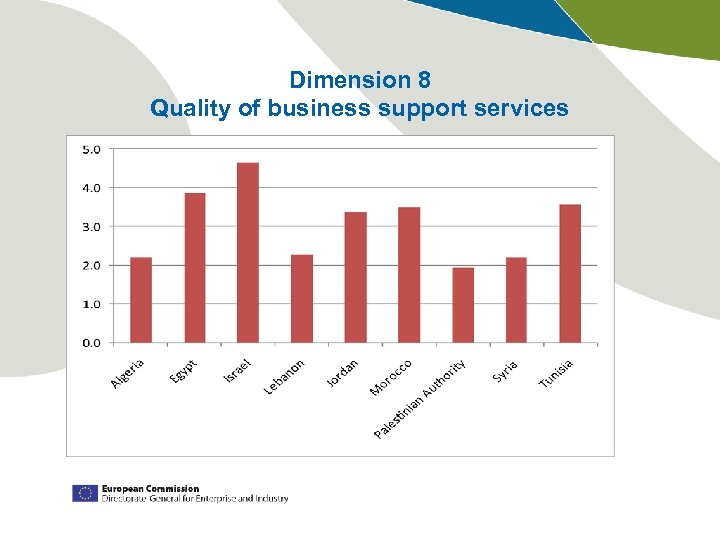 Dimension 8
Quality of business support services

5.0
4.0
3.0
2.0
1.0
0.0

Algeria
Egypt
Israel
Lebanon
Jordan
Morocco
Palestinian Authority
Syria
Tunisia

European Commission
Directorate General for Enterprise and Industry